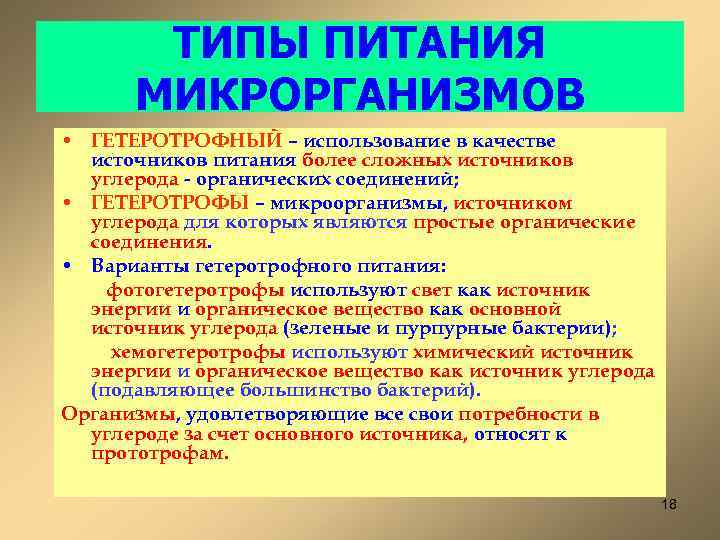 ТИПЫ ПИТАНИЯ МИКРОРГАНИЗМОВ

• ГЕТЕРОТРОФНЫЙ – использование в качестве источников питания более сложных источников углерода - органических соединений;

• ГЕТЕРОТРОФЫ – микроорганизмы, источником углерода для которых являются простые органические соединения.

• Варианты гетеротрофного питания:

фотогетеротрофы используют свет как источник энергии и органическое вещество как основной источник углерода (зеленые и пурпурные бактерии);

хемогетеротрофы используют химический источник энергии и органическое вещество как источник углерода (подавляющее большинство бактерий).

Организмы, удовлетворяющие все свои потребности в углероде за счет основного источника, относят к прототрофам.

18